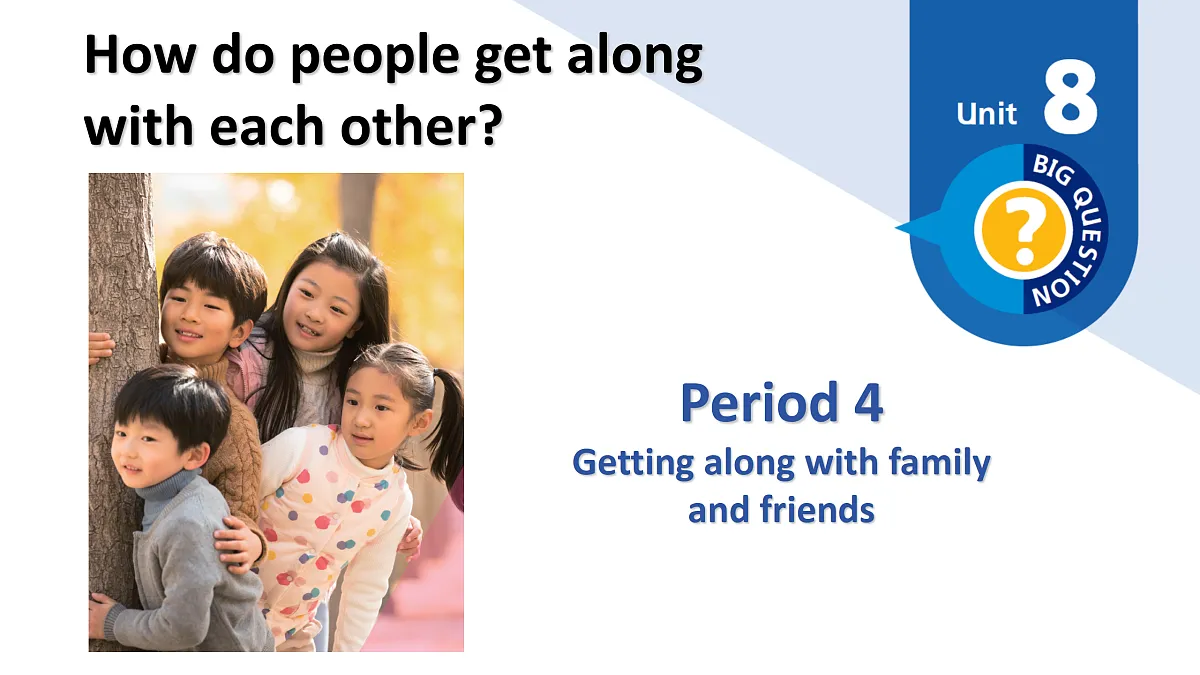 How do people get along with each other?

Unit 8

BIG QUESTION

?

Period 4

Getting along with family and friends